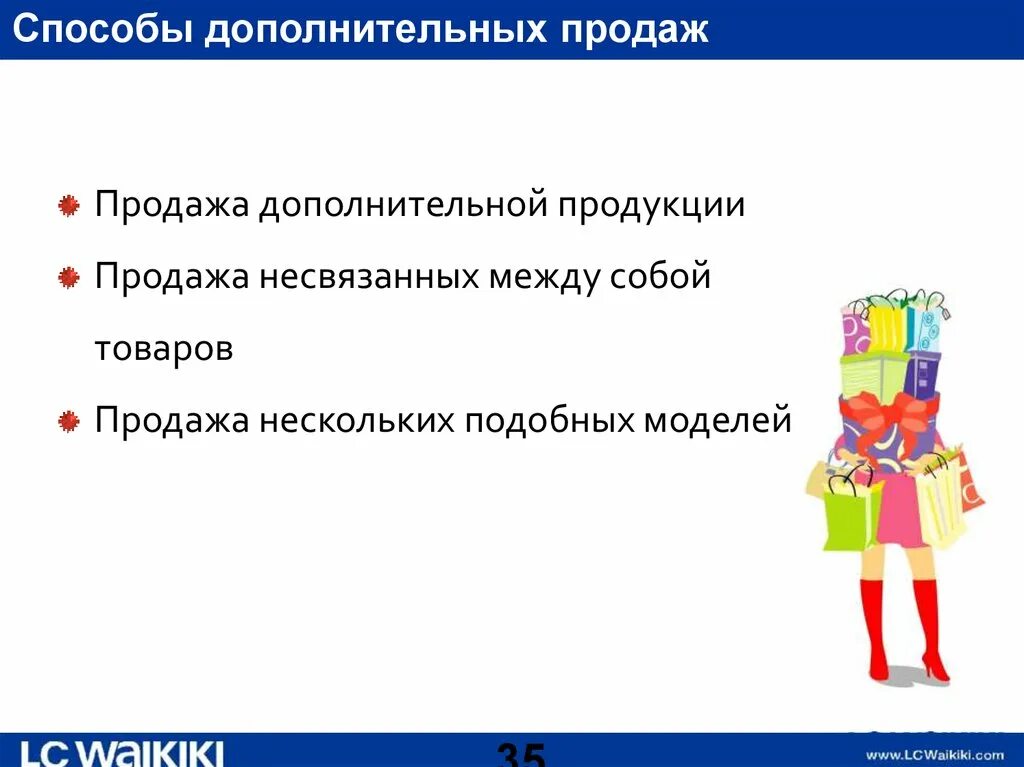 Способы дополнительных продаж

Продажа дополнительной продукции

Продажа несвязанных между собой товаров

Продажа нескольких подобных моделей

LC WAIKIKI

35

www.LCWaikiki.com